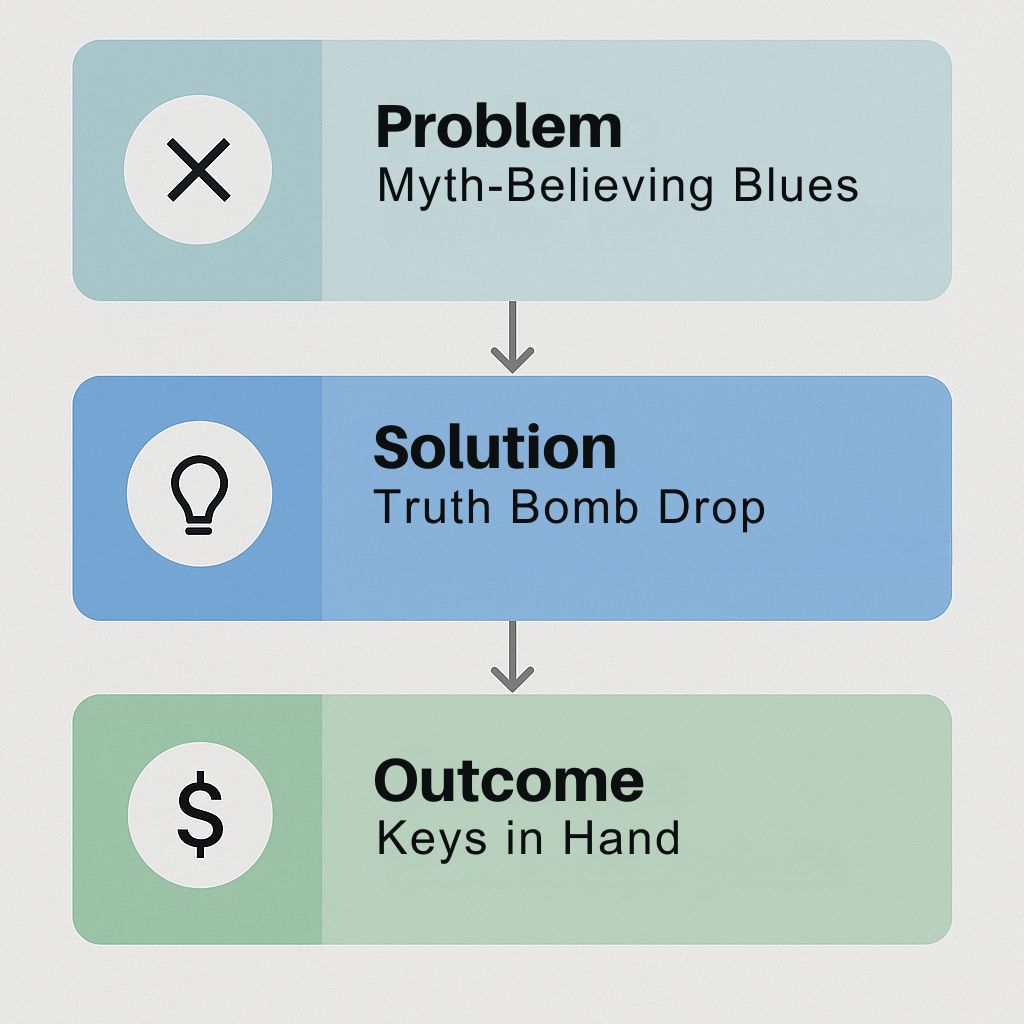 Problem
Myth-Believing Blues

Solution
Truth Bomb Drop

$

Outcome
Keys in Hand